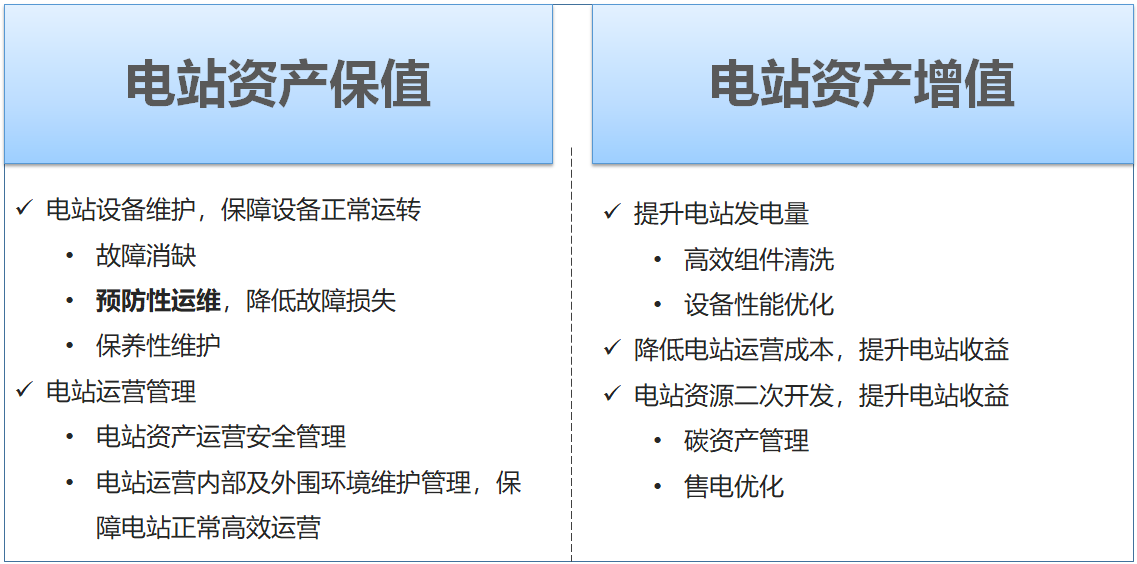 电站资产保值

✓ 电站设备维护，保障设备正常运转
• 故障消缺
• 预防性运维，降低故障损失
• 保养性维护
✓ 电站运营管理
• 电站资产运营安全管理
• 电站运营内部及外围环境维护管理，保障电站正常高效运营

电站资产增值

✓ 提升电站发电量
• 高效组件清洗
• 设备性能优化
✓ 降低电站运营成本，提升电站收益
✓ 电站资源二次开发，提升电站收益
• 碳资产管理
• 售电优化